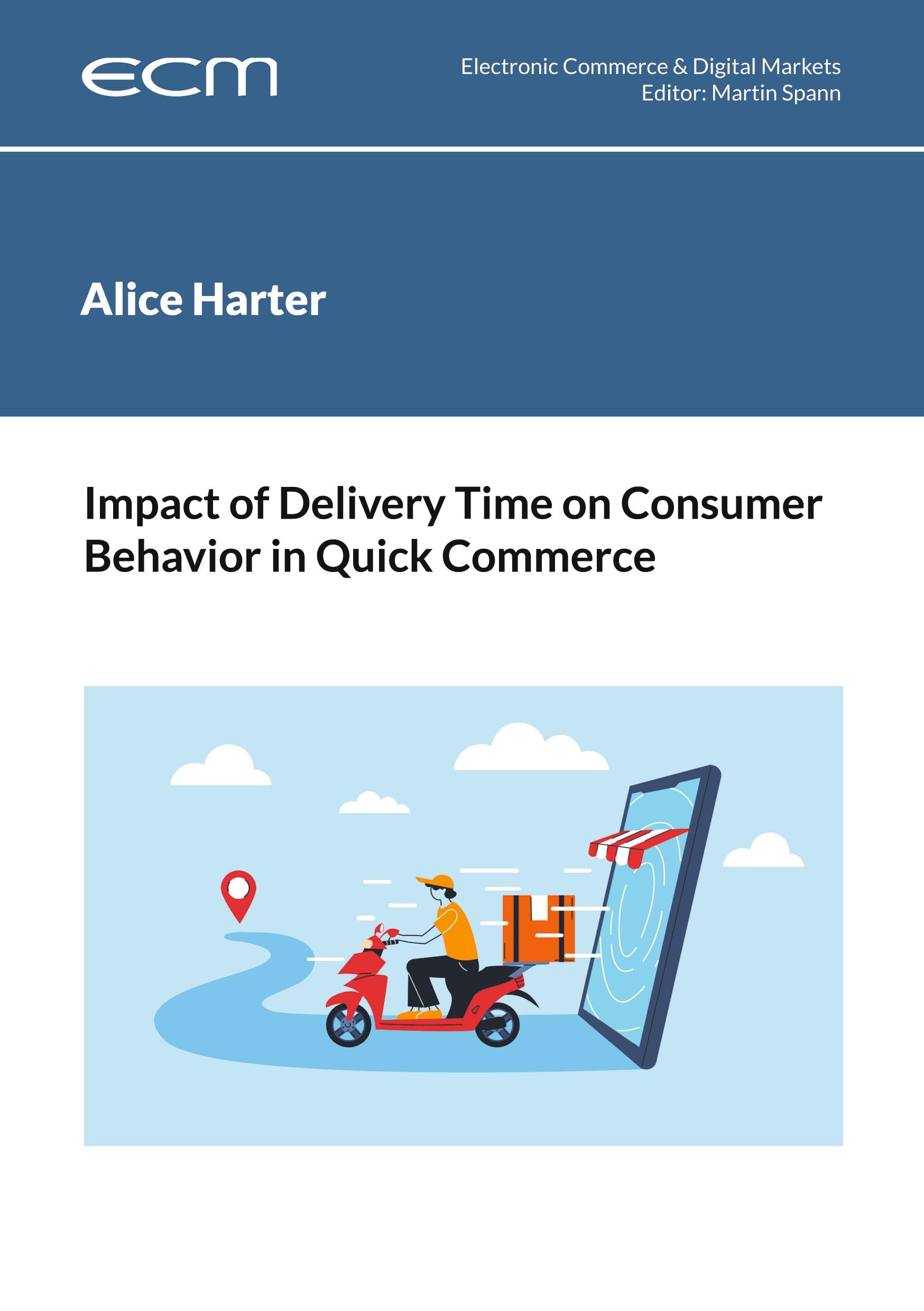 ECM

Electronic Commerce & Digital Markets
Editor: Martin Spann

Alice Harter

Impact of Delivery Time on Consumer Behavior in Quick Commerce